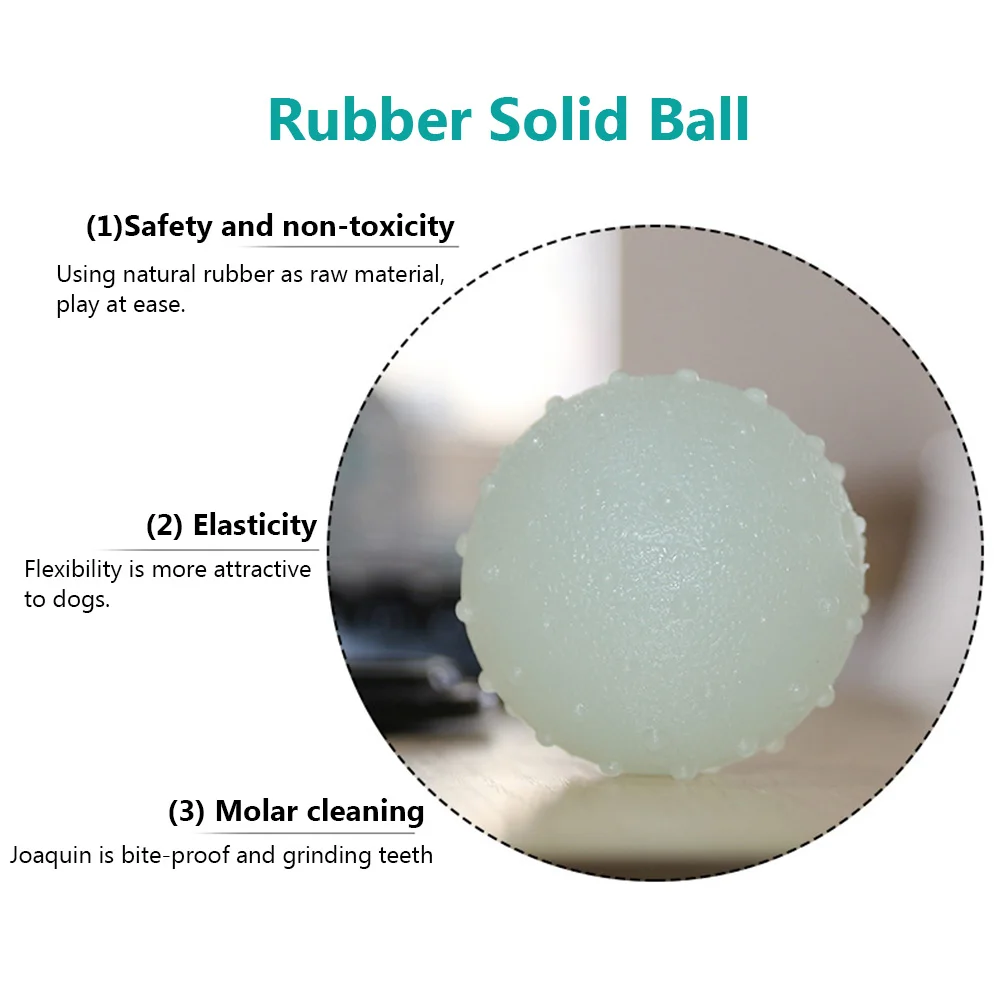 Rubber Solid Ball

(1)Safety and non-toxicity

Using natural rubber as raw material, play at ease.

(2) Elasticity

Flexibility is more attractive to dogs.

(3) Molar cleaning

Joaquin is bite-proof and grinding teeth